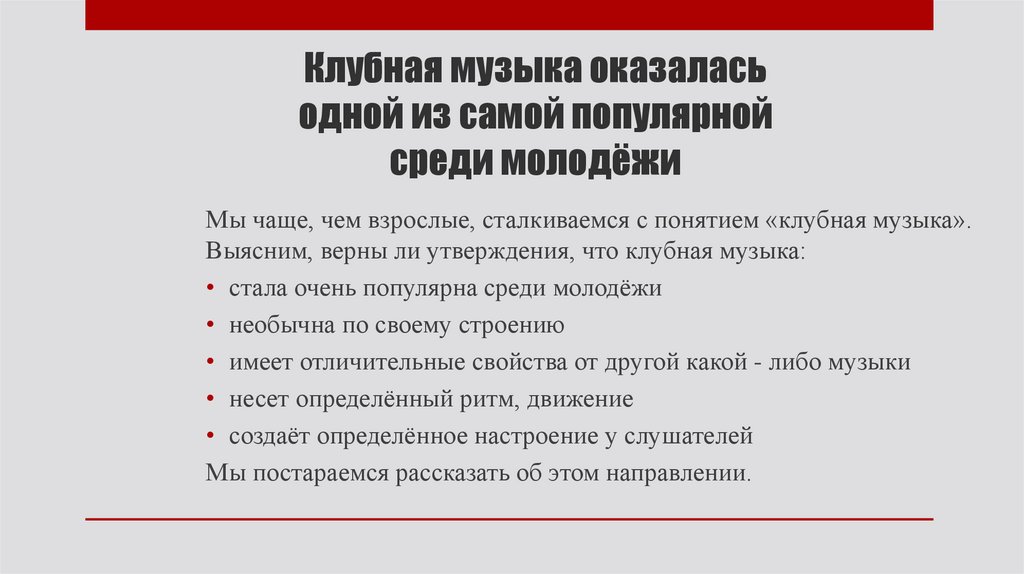 Клубная музыка оказалась одной из самой популярной среди молодёжи

Мы чаще, чем взрослые, сталкиваемся с понятием «клубная музыка». Выясним, верны ли утверждения, что клубная музыка:
• стала очень популярна среди молодёжи
• необычна по своему строению
• имеет отличительные свойства от другой какой - либо музыки
• несет определённый ритм, движение
• создаёт определённое настроение у слушателей
Мы постараемся рассказать об этом направлении.